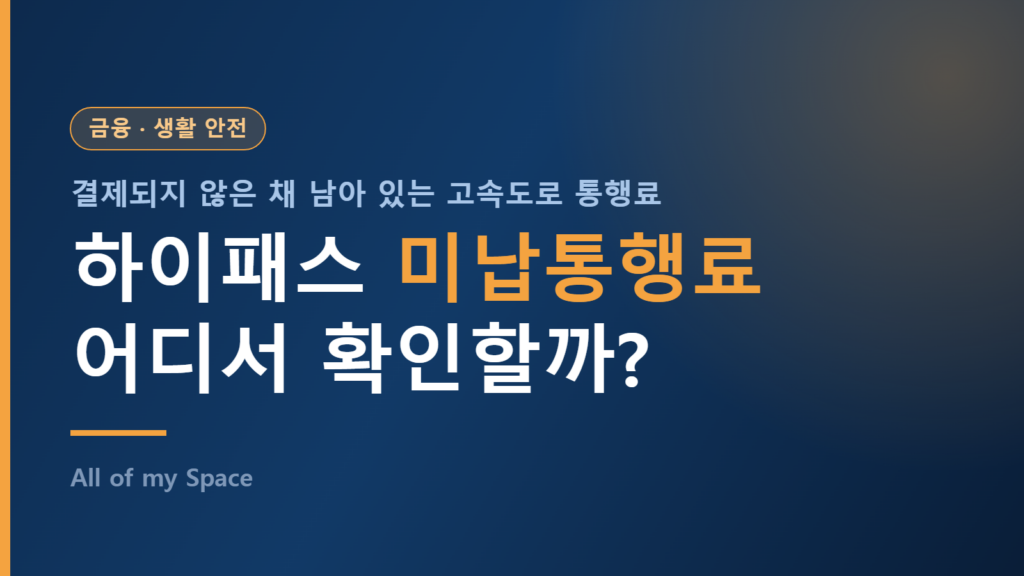 금융 · 생활 안전

결제되지 않은 채 남아 있는 고속도로 통행료

하이패스 미납통행료 어디서 확인할까?

All of my Space